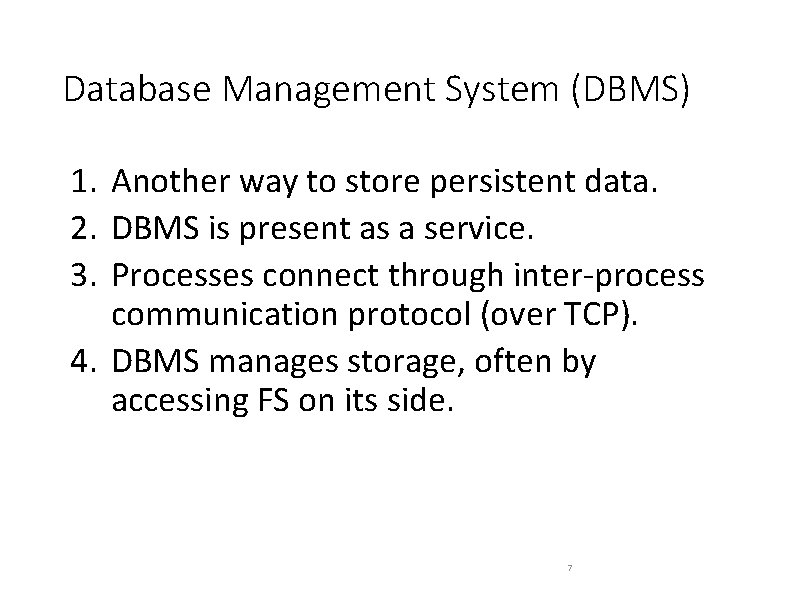 Database Management System (DBMS)

1. Another way to store persistent data.
2. DBMS is present as a service.
3. Processes connect through inter-process communication protocol (over TCP).
4. DBMS manages storage, often by accessing FS on its side.

7